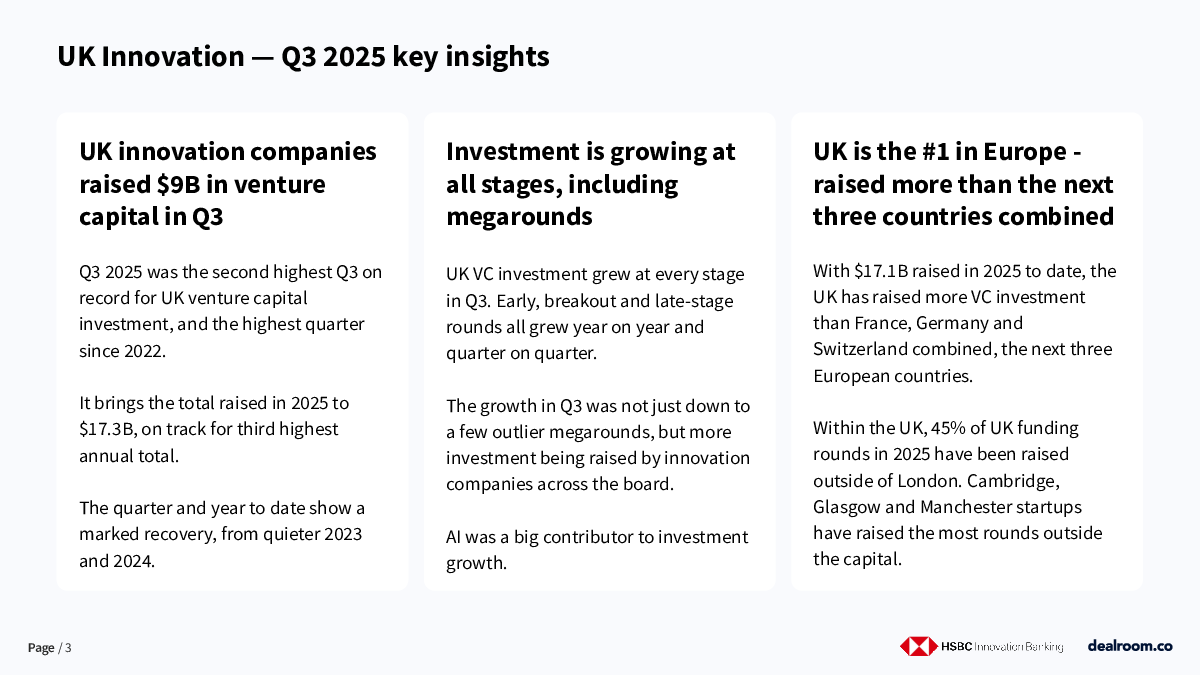 UK Innovation — Q3 2025 key insights

UK innovation companies raised $9B in venture capital in Q3

Q3 2025 was the second highest Q3 on record for UK venture capital investment, and the highest quarter since 2022.

It brings the total raised in 2025 to $17.3B, on track for third highest annual total.

The quarter and year to date show a marked recovery, from quieter 2023 and 2024.

Investment is growing at all stages, including megarounds

UK VC investment grew at every stage in Q3. Early, breakout and late-stage rounds all grew year on year and quarter on quarter.

The growth in Q3 was not just down to a few outlier megarounds, but more investment being raised by innovation companies across the board.

AI was a big contributor to investment growth.

UK is the #1 in Europe - raised more than the next three countries combined

With $17.1B raised in 2025 to date, the UK has raised more VC investment than France, Germany and Switzerland combined, the next three European countries.

Within the UK, 45% of UK funding rounds in 2025 have been raised outside of London. Cambridge, Glasgow and Manchester startups have raised the most rounds outside the capital.

Page / 3

HSBC Innovation Banking

dealroom.co